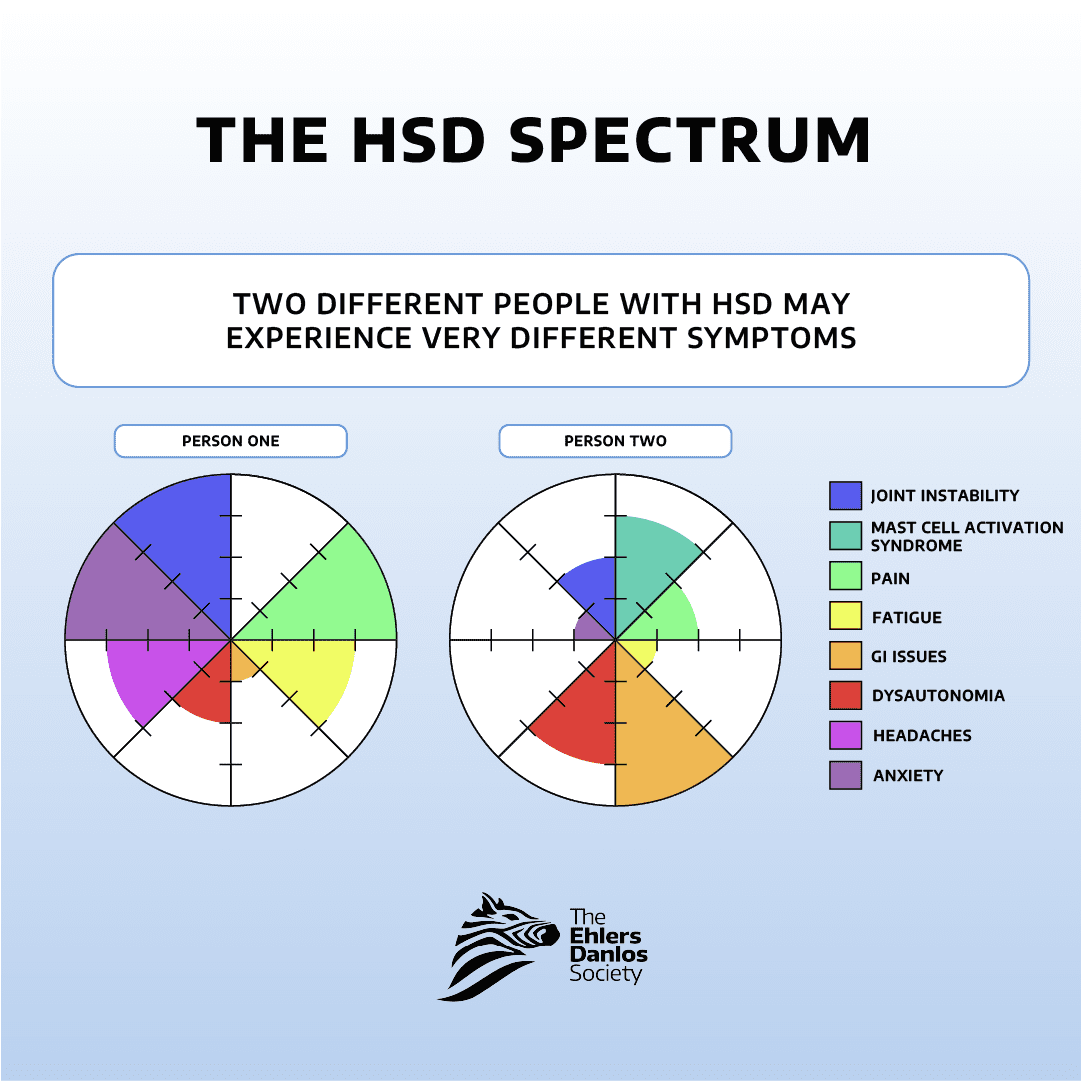 THE HSD SPECTRUM

TWO DIFFERENT PEOPLE WITH HSD MAY EXPERIENCE VERY DIFFERENT SYMPTOMS

PERSON ONE

PERSON TWO

JOINT INSTABILITY
MAST CELL ACTIVATION SYNDROME
PAIN
FATIGUE
GI ISSUES
DYSAUTONOMIA
HEADACHES
ANXIETY

The Ehlers Danlos Society